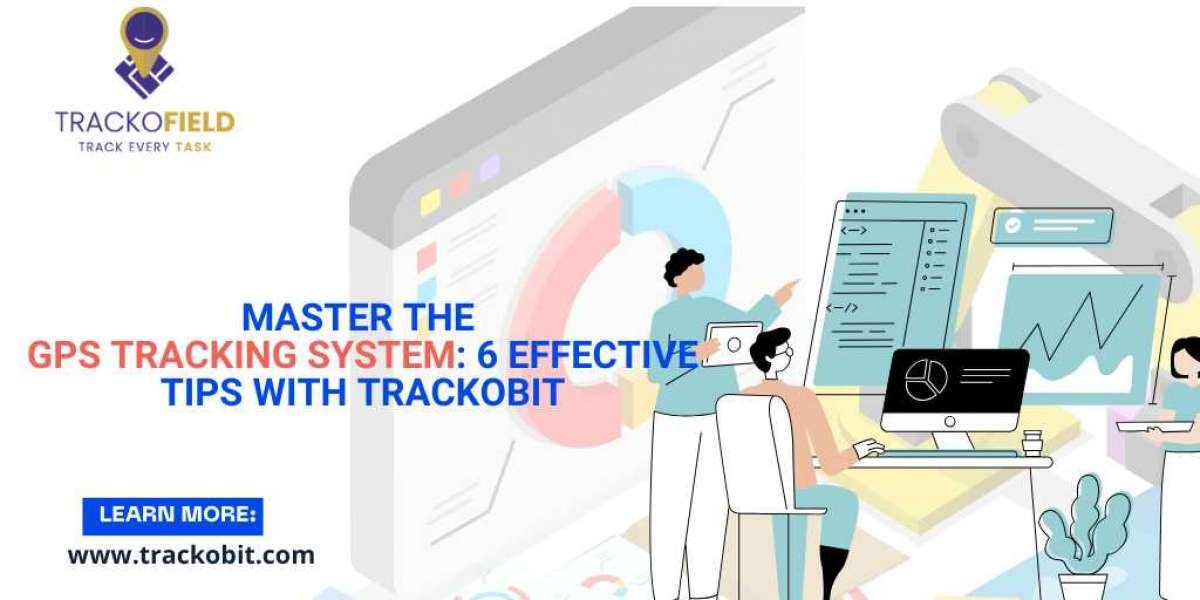 TRACKOFIELD
TRACK EVERY TASK

MASTER THE
GPS TRACKING SYSTEM: 6 EFFECTIVE
TIPS WITH TRACKOBIT

LEARN MORE:
www.trackobit.com